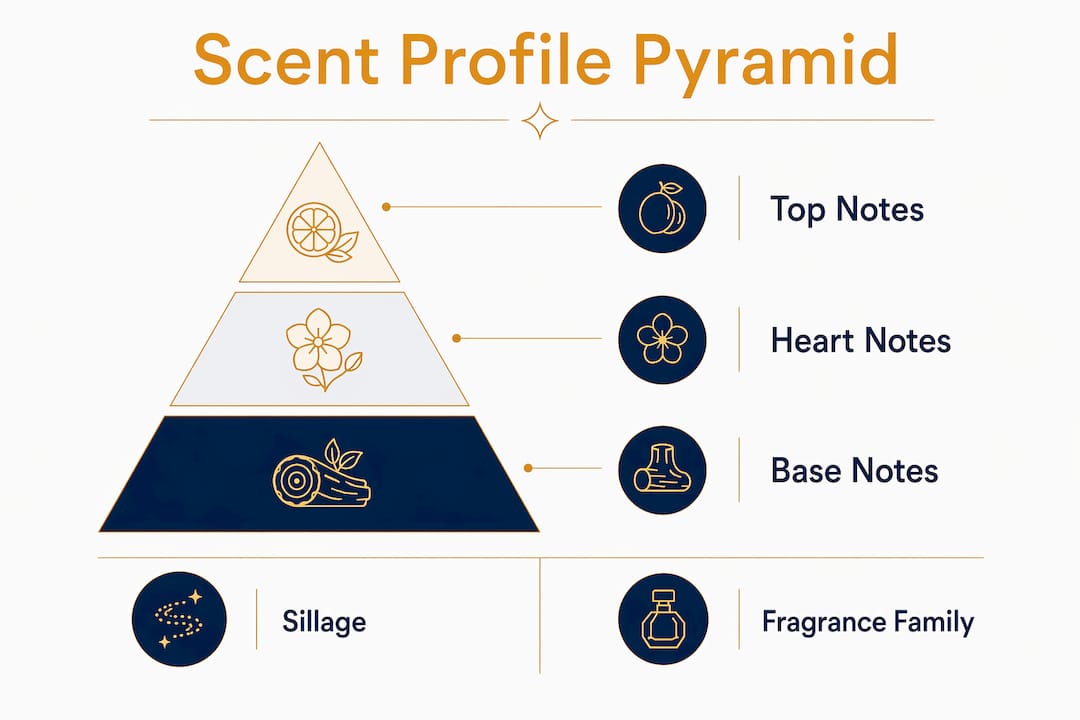 Scent Profile Pyramid

Top Notes

Heart Notes

Base Notes

Sillage

Fragrance Family